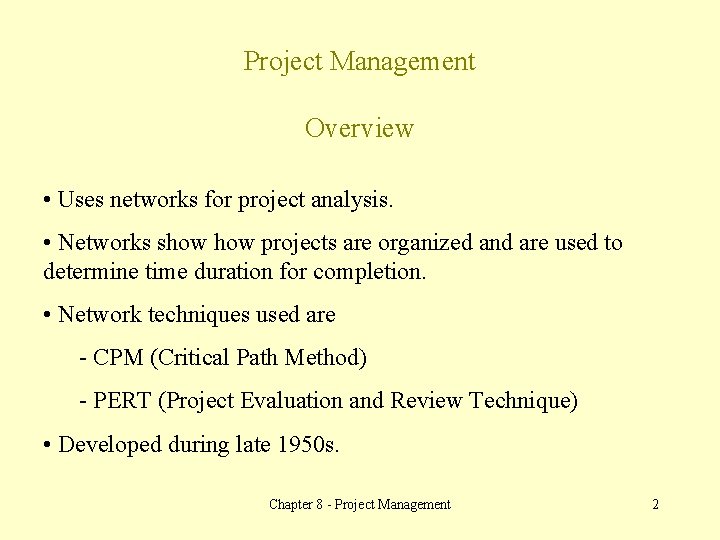 Project Management

Overview

• Uses networks for project analysis.

• Networks show how projects are organized and are used to determine time duration for completion.

• Network techniques used are

- CPM (Critical Path Method)

- PERT (Project Evaluation and Review Technique)

• Developed during late 1950s.

Chapter 8 - Project Management

2